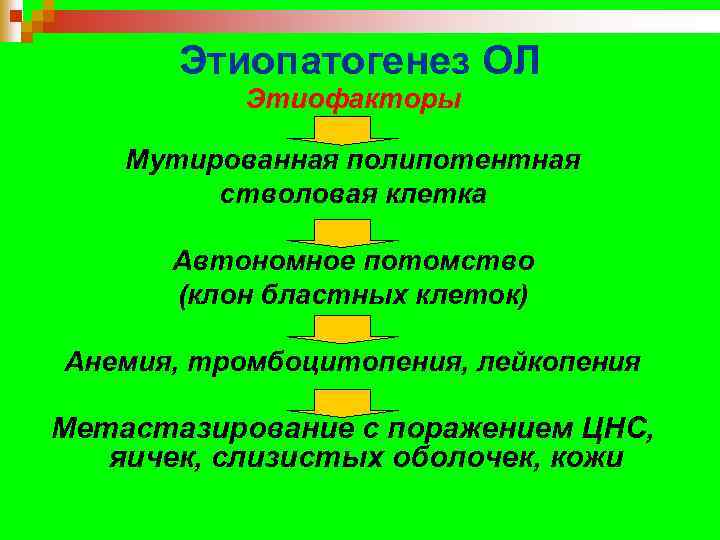 Этиопатогенез ОЛ

Этиофакторы

Мутированная полипотентная стволовая клетка

Автономное потомство (клон бластных клеток)

Анемия, тромбоцитопения, лейкопения

Метастазирование с поражением ЦНС, яичек, слизистых оболочек, кожи